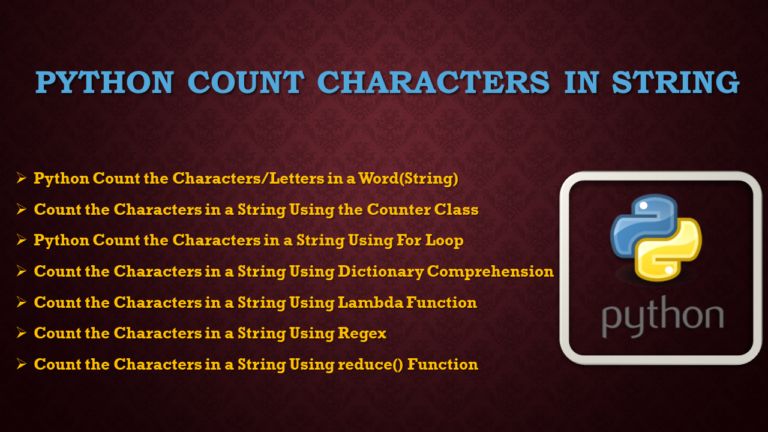 PYTHON COUNT CHARACTERS IN STRING

➢ Python Count the Characters/Letters in a Word(String)
➢ Count the Characters in a String Using the Counter Class
➢ Python Count the Characters in a String Using For Loop
➢ Count the Characters in a String Using Dictionary Comprehension
➢ Count the Characters in a String Using Lambda Function
➢ Count the Characters in a String Using Regex
➢ Count the Characters in a String Using reduce() Function

python